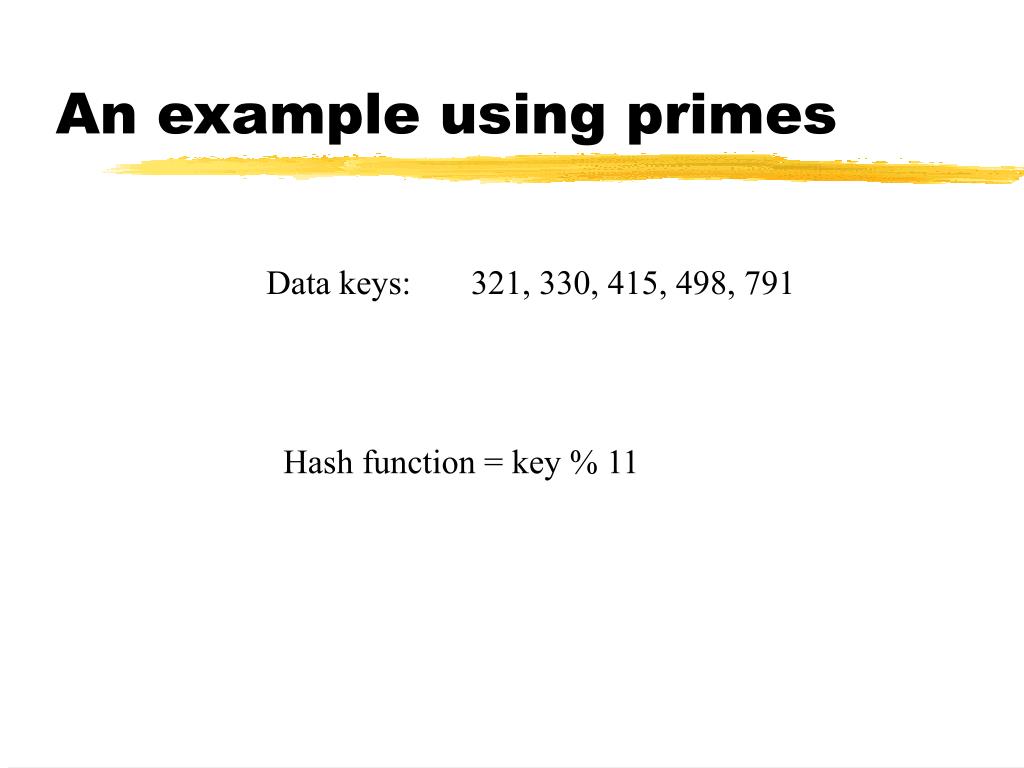 An example using primes

Data keys: 321, 330, 415, 498, 791

Hash function = key % 11